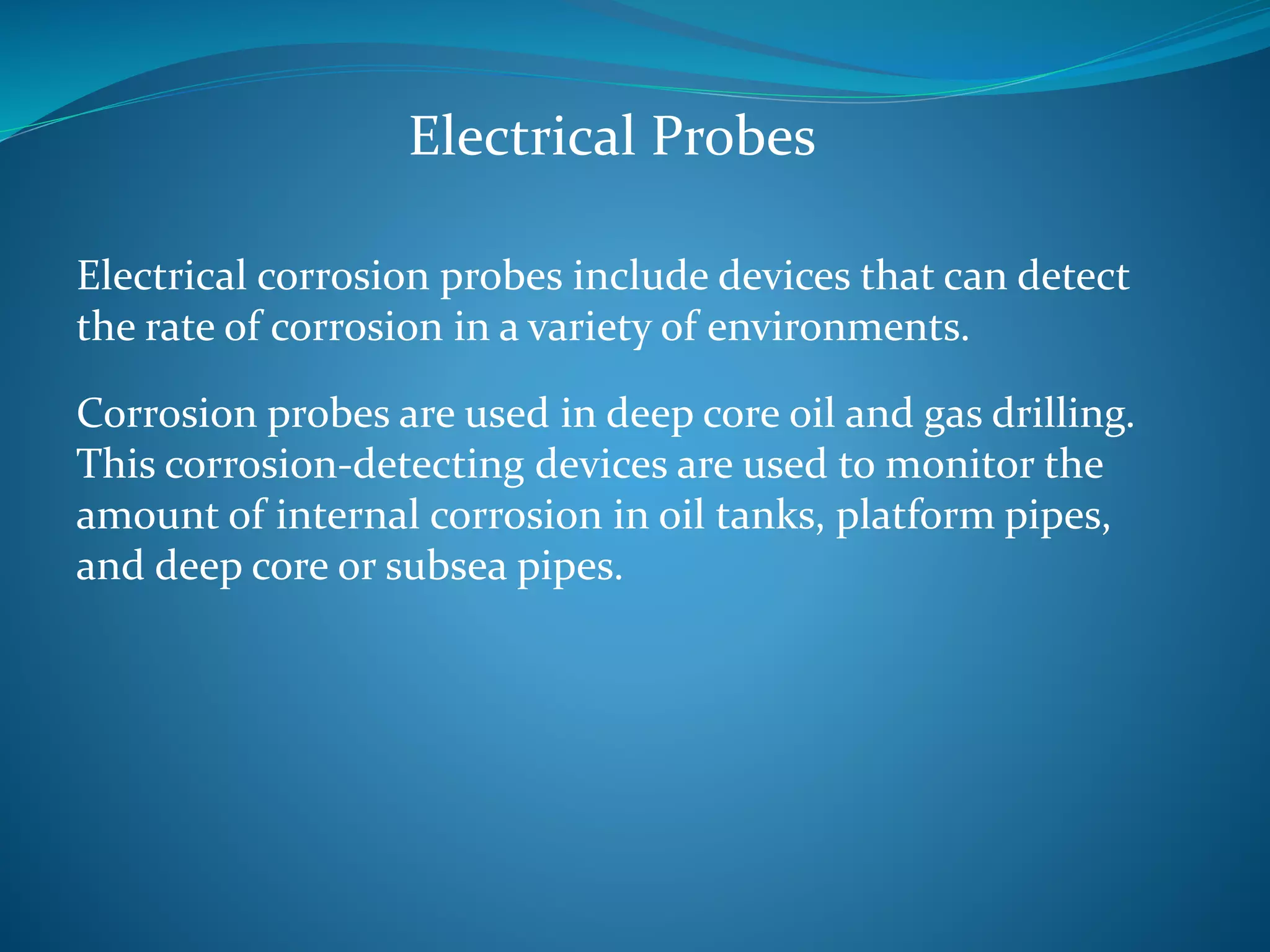 Electrical Probes

Electrical corrosion probes include devices that can detect the rate of corrosion in a variety of environments.

Corrosion probes are used in deep core oil and gas drilling. This corrosion-detecting devices are used to monitor the amount of internal corrosion in oil tanks, platform pipes, and deep core or subsea pipes.